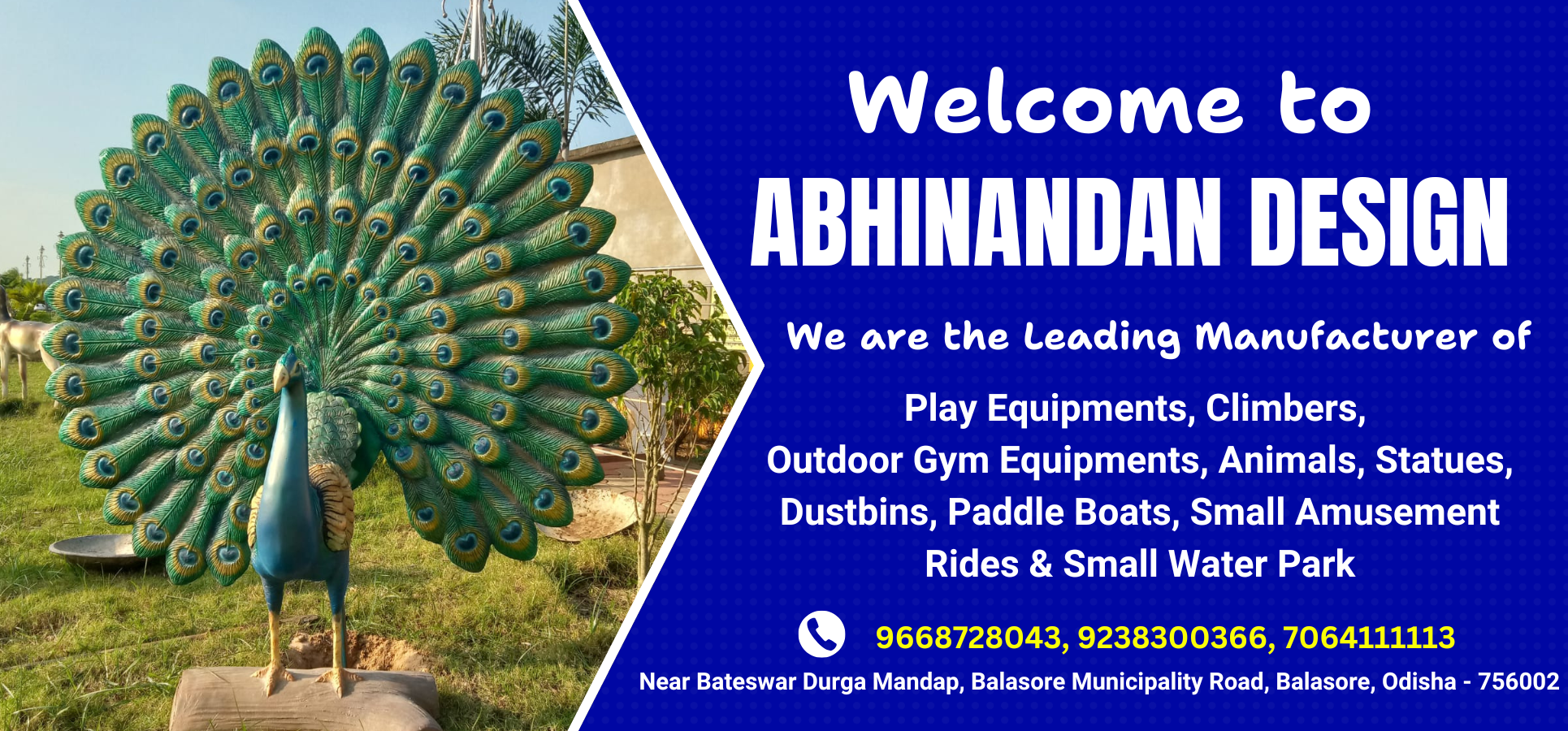 Welcome to
ABHINANDAN DESIGN

We are the Leading Manufacturer of

Play Equipments, Climbers, Outdoor Gym Equipments, Animals, Statues, Dustbins, Paddle Boats, Small Amusement Rides & Small Water Park

9668728043, 9238300366, 7064111113

Near Bateswar Durga Mandap, Balasore Municipality Road, Balasore, Odisha - 756002